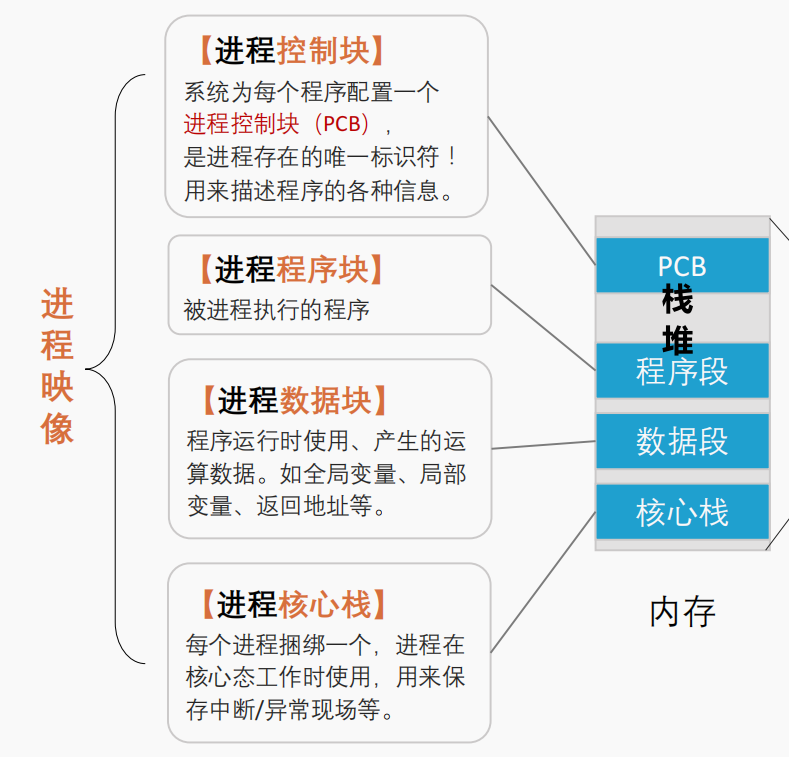 进程映像

【进程控制块】
系统为每个程序配置一个进程控制块（PCB），是进程存在的唯一标识符！用来描述程序的各种信息。

【进程程序块】
被进程执行的程序

【进程数据块】
程序运行时使用、产生的运算数据。如全局变量、局部变量、返回地址等。

【进程核心栈】
每个进程捆绑一个，进程在核心态工作时使用，用来保存中断/异常现场等。

PCB
栈
堆
程序段
数据段
核心栈

内存